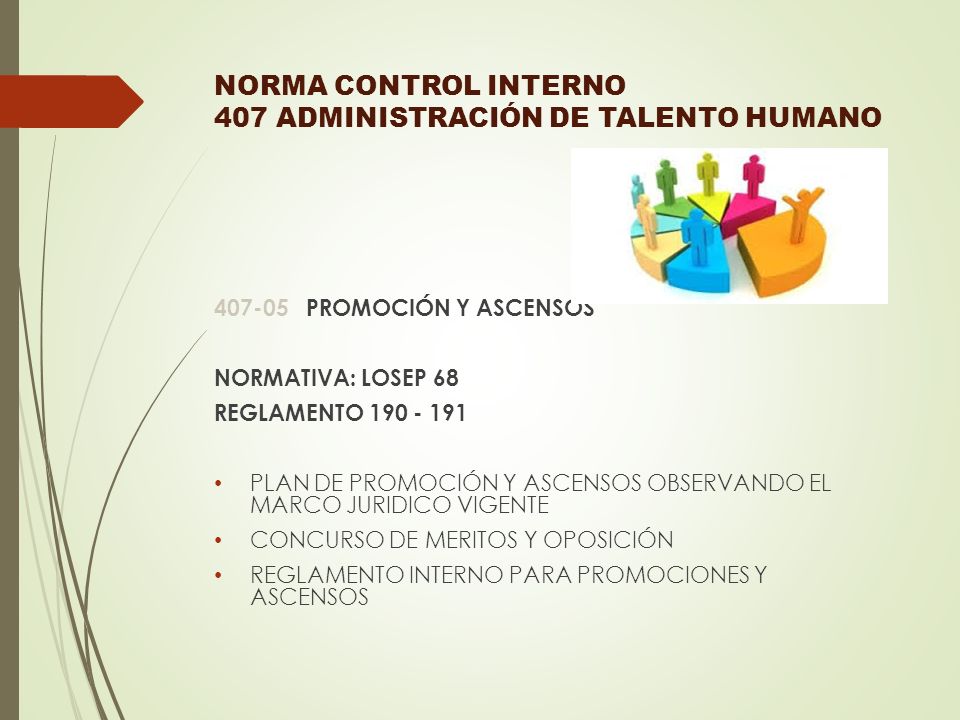 NORMA CONTROL INTERNO
407 ADMINISTRACIÓN DE TALENTO HUMANO

407-05 PROMOCIÓN Y ASCENSOS

NORMATIVA: LOSEP 68
REGLAMENTO 190 - 191

• PLAN DE PROMOCIÓN Y ASCENSOS OBSERVANDO EL MARCO JURIDICO VIGENTE
• CONCURSO DE MERITOS Y OPOSICIÓN
• REGLAMENTO INTERNO PARA PROMOCIONES Y ASCENSOS